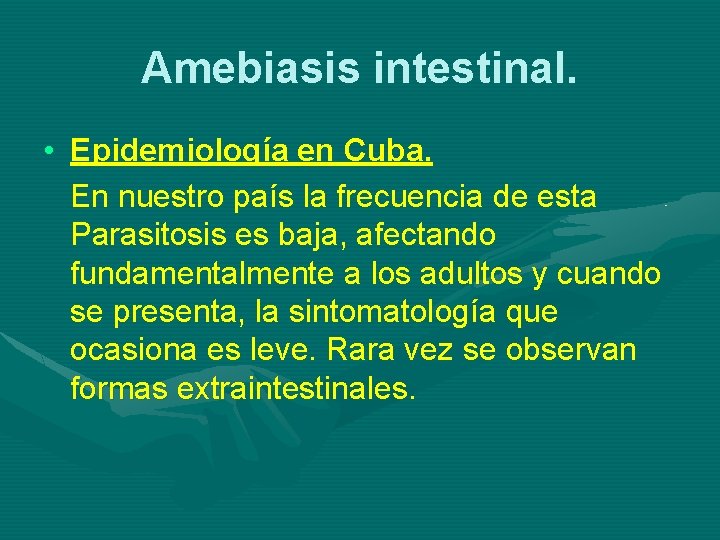 Amebiasis intestinal.

• Epidemiología en Cuba.

En nuestro país la frecuencia de esta Parasitosis es baja, afectando fundamentalmente a los adultos y cuando se presenta, la sintomatología que ocasiona es leve. Rara vez se observan formas extraintestinales.